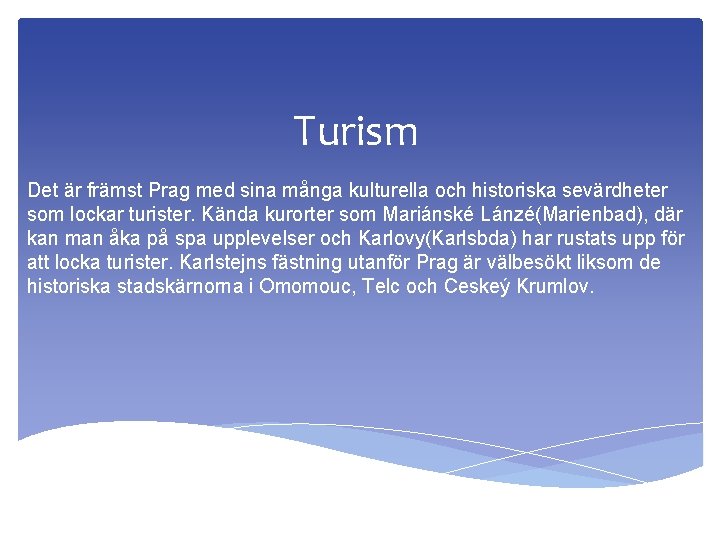 Turism

Det är främst Prag med sina många kulturella och historiska sevärdheter som lockar turister. Kända kurorter som Mariánské Lánzé(Marienbad), där kan man åka på spa upplevelser och Karlovy(Karlsbda) har rustats upp för att locka turister. Karlstejns fästning utanför Prag är välbesökt liksom de historiska stadskärnorna i Omomouc, Telc och Ceskeý Krumlov.